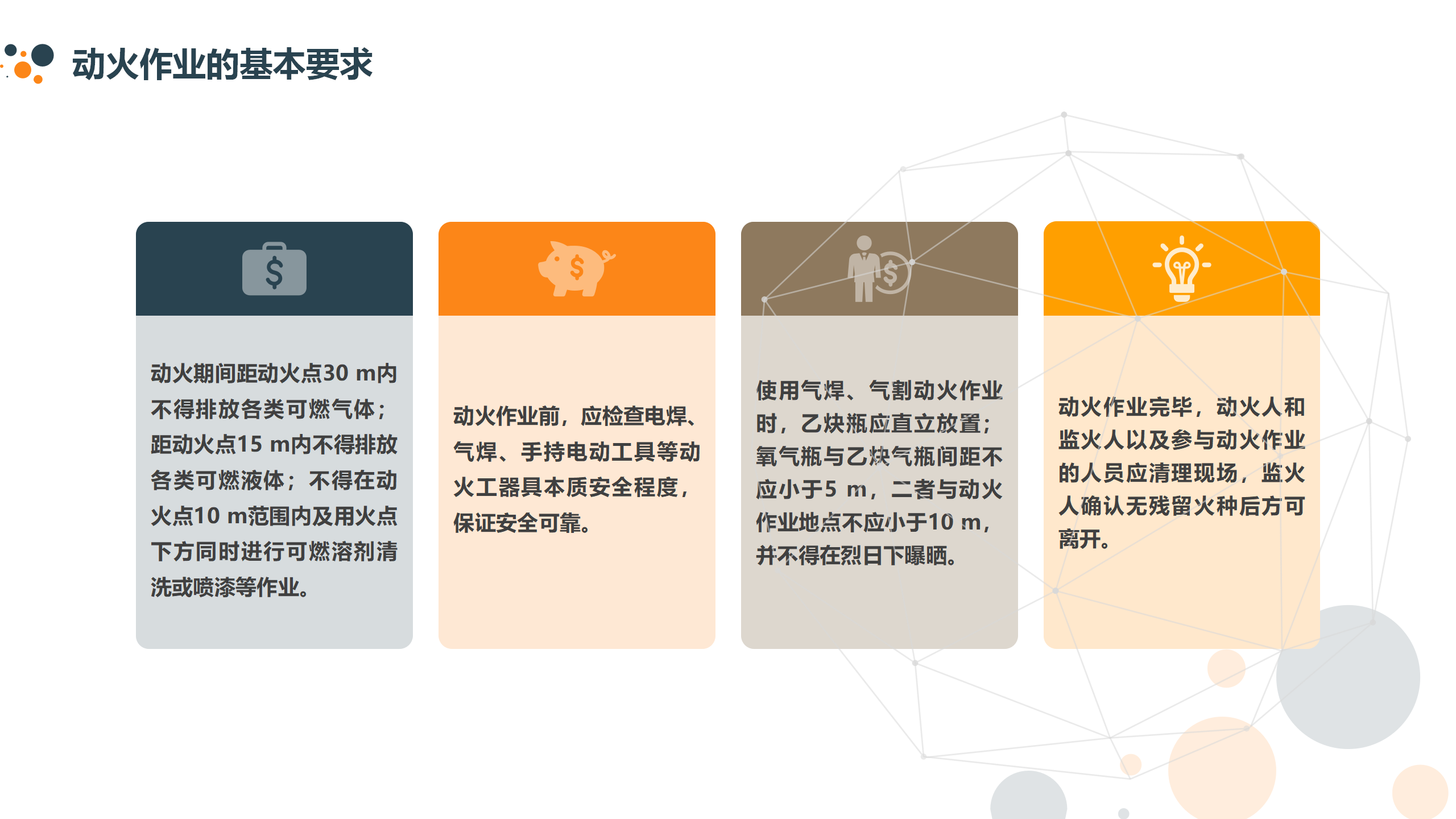 动火作业的基本要求

动火期间距动火点30 m内不得排放各类可燃气体；距动火点15 m内不得排放各类可燃液体；不得在动火点10 m范围内及用火点下方同时进行可燃溶剂清洗或喷漆等作业。

动火作业前，应检查电焊、气焊、手持电动工具等动火工器具本质安全程度，保证安全可靠。

使用气焊、气割动火作业时，乙炔瓶应直立放置；氧气瓶与乙炔气瓶间距不应小于5 m，二者与动火作业地点不应小于10 m，并不得在烈日下曝晒。

动火作业完毕，动火人和监火人以及参与动火作业的人员应清理现场，监火人确认无残留火种后方可离开。